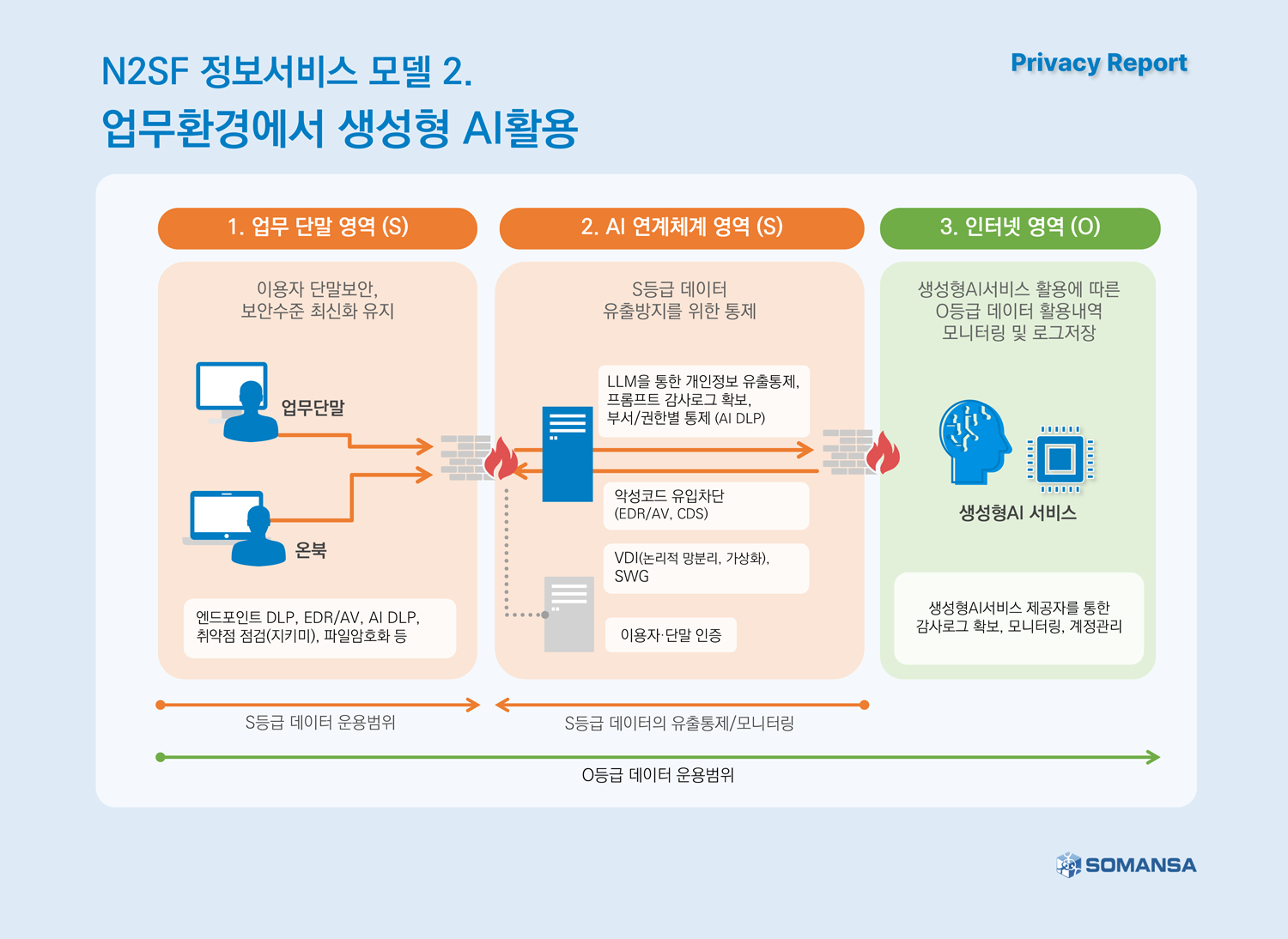 N2SF 정보서비스 모델 2.
업무환경에서 생성형 AI활용

Privacy Report

1. 업무 단말 영역 (S)

이용자 단말보안, 보안수준 최신화 유지

업무단말

온북

엔드포인트 DLP, EDR/AV, AI DLP, 취약점 점검(지키미), 파일암호화 등

2. AI 연계체계 영역 (S)

S등급 데이터 유출방지를 위한 통제

LLM을 통한 개인정보 유출통제, 프롬프트 감사로그 확보, 부서/권한별 통제 (AI DLP)

악성코드 유입차단 (EDR/AV, CDS)

VDI(논리적 망분리, 가상화), SWG

이용자·단말 인증

3. 인터넷 영역 (O)

생성형AI서비스 활용에 따른 O등급 데이터 활용내역 모니터링 및 로그저장

생성형AI 서비스

생성형AI서비스 제공자를 통한 감사로그 확보, 모니터링, 계정관리

S등급 데이터 운용범위

S등급 데이터의 유출통제/모니터링

O등급 데이터 운용범위

SOMANSA